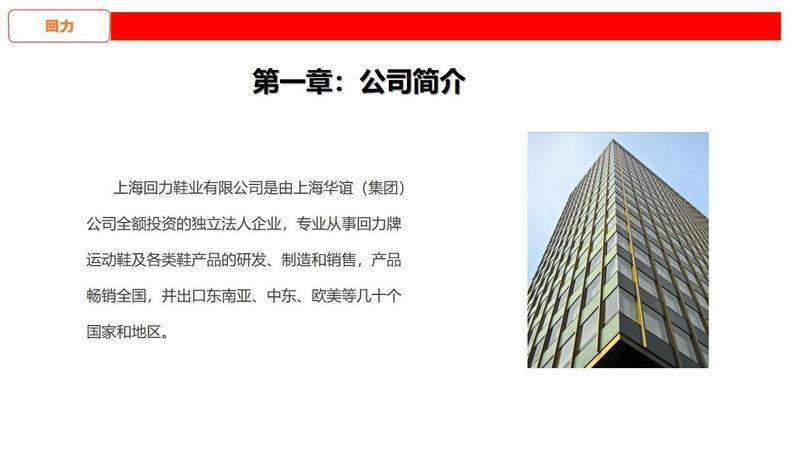 回力

第一章：公司简介

上海回力鞋业有限公司是由上海华谊（集团）公司全额投资的独立法人企业，专业从事回力牌运动鞋及各类鞋产品的研发、制造和销售，产品畅销全国，并出口东南亚、中东、欧美等几十个国家和地区。